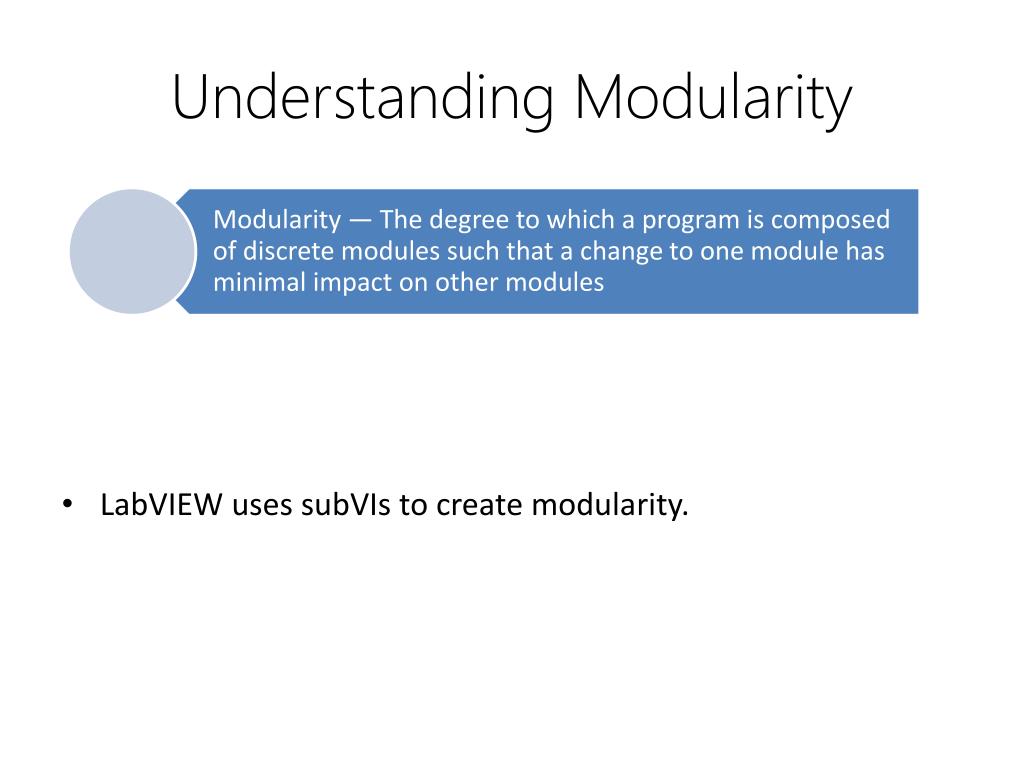 Understanding Modularity

Modularity — The degree to which a program is composed of discrete modules such that a change to one module has minimal impact on other modules

• LabVIEW uses subVIs to create modularity.